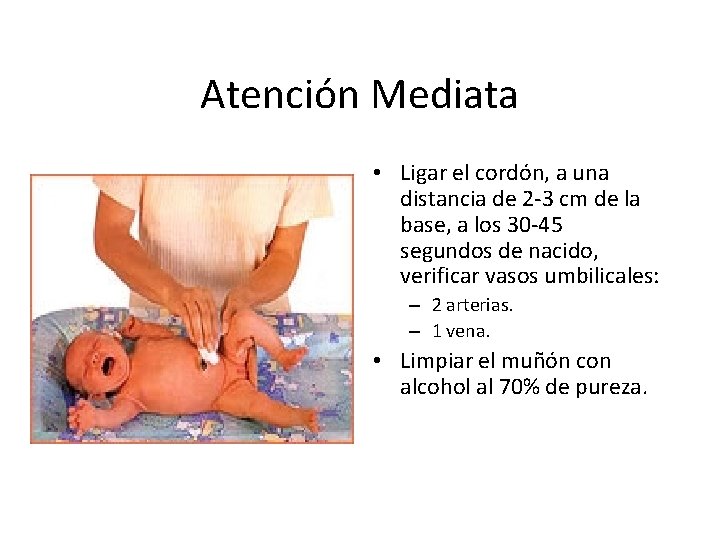 Atención Mediata

• Ligar el cordón, a una distancia de 2-3 cm de la base, a los 30-45 segundos de nacido, verificar vasos umbilicales:
– 2 arterias.
– 1 vena.
• Limpiar el muñón con alcohol al 70% de pureza.